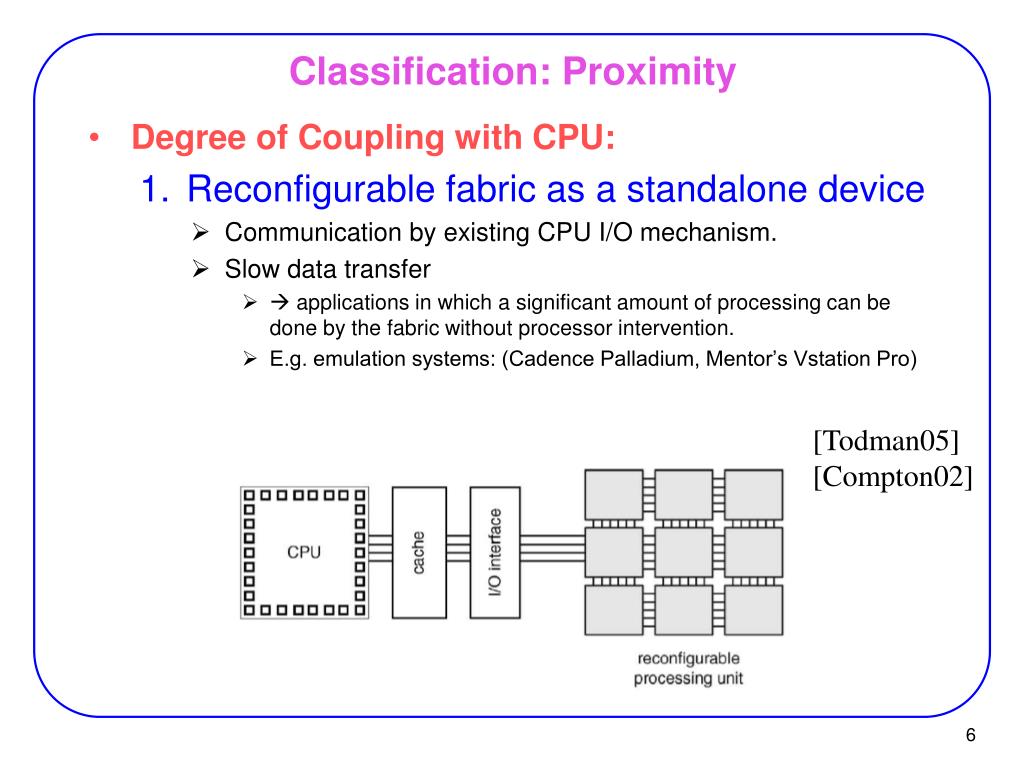 Classification: Proximity

• Degree of Coupling with CPU:

1. Reconfigurable fabric as a standalone device

➢ Communication by existing CPU I/O mechanism.

➢ Slow data transfer

➢ → applications in which a significant amount of processing can be done by the fabric without processor intervention.

➢ E.g. emulation systems: (Cadence Palladium, Mentor's Vstation Pro)

[Todman05]
[Compton02]

CPU

cache

I/O interface

reconfigurable processing unit

6